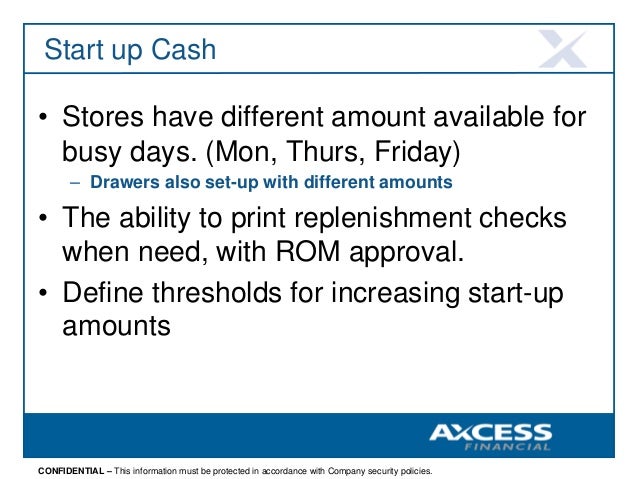 Start up Cash

• Stores have different amount available for busy days. (Mon, Thurs, Friday)

– Drawers also set-up with different amounts

• The ability to print replenishment checks when need, with ROM approval.

• Define thresholds for increasing start-up amounts

AXCESS FINANCIAL

CONFIDENTIAL – This information must be protected in accordance with Company security policies.